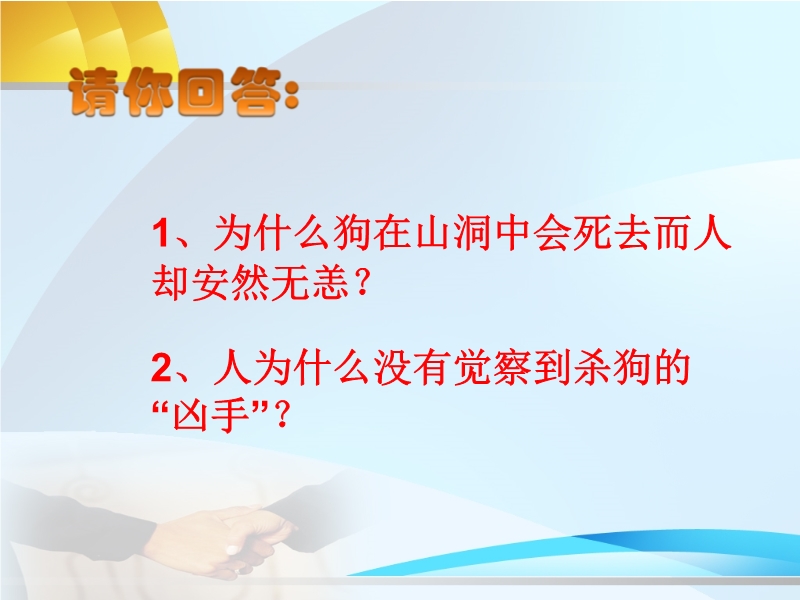 请你回答:

1、为什么狗在山洞中会死去而人却安然无恙?

2、人为什么没有觉察到杀狗的“凶手”?